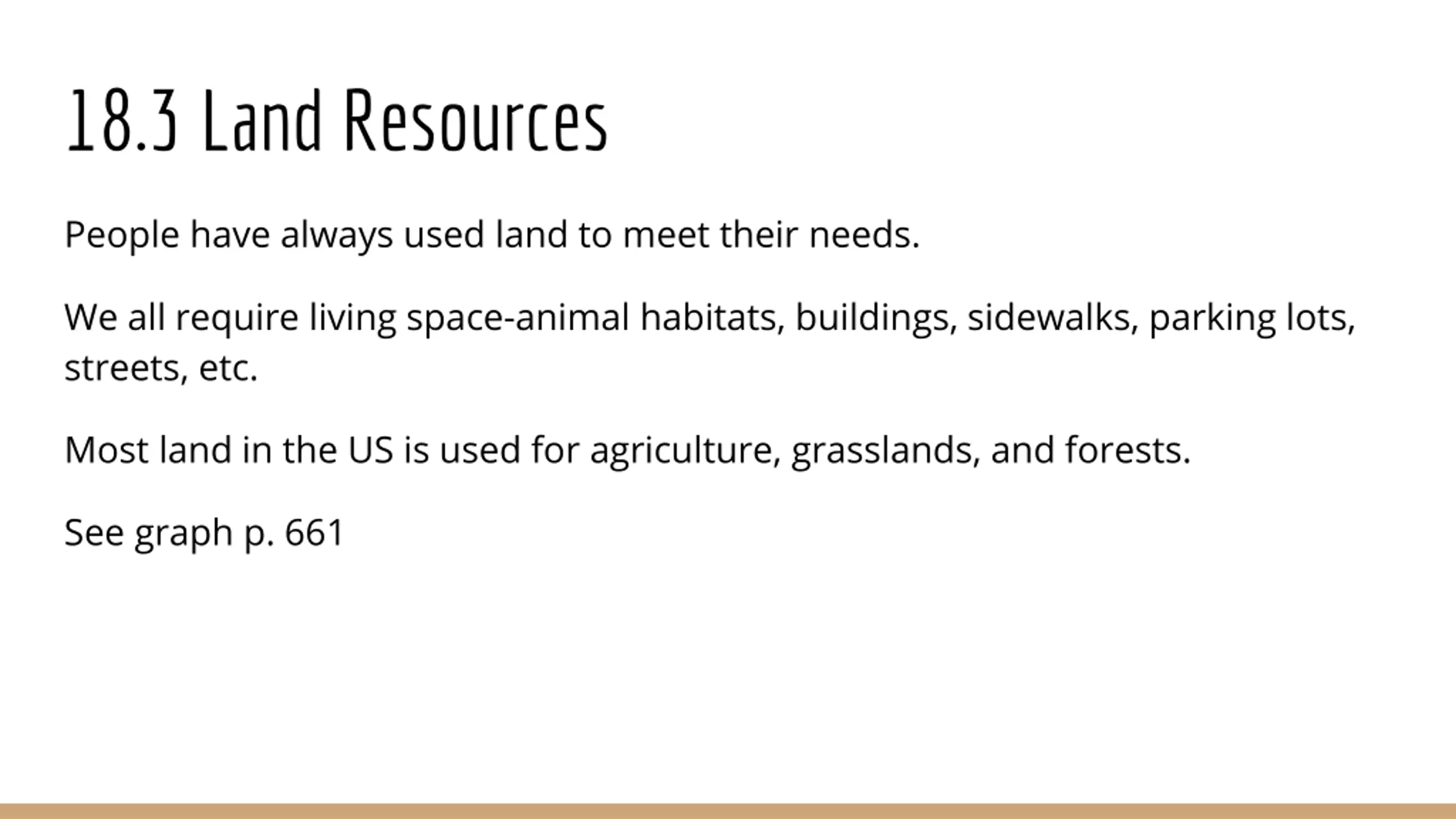 18.3 Land Resources

People have always used land to meet their needs.

We all require living space-animal habitats, buildings, sidewalks, parking lots, streets, etc.

Most land in the US is used for agriculture, grasslands, and forests.

See graph p. 661